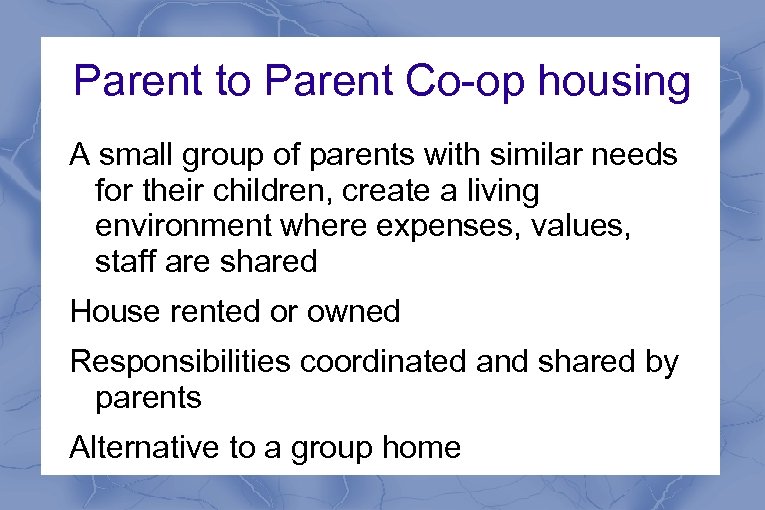 Parent to Parent Co-op housing

A small group of parents with similar needs for their children, create a living environment where expenses, values, staff are shared

House rented or owned

Responsibilities coordinated and shared by parents

Alternative to a group home